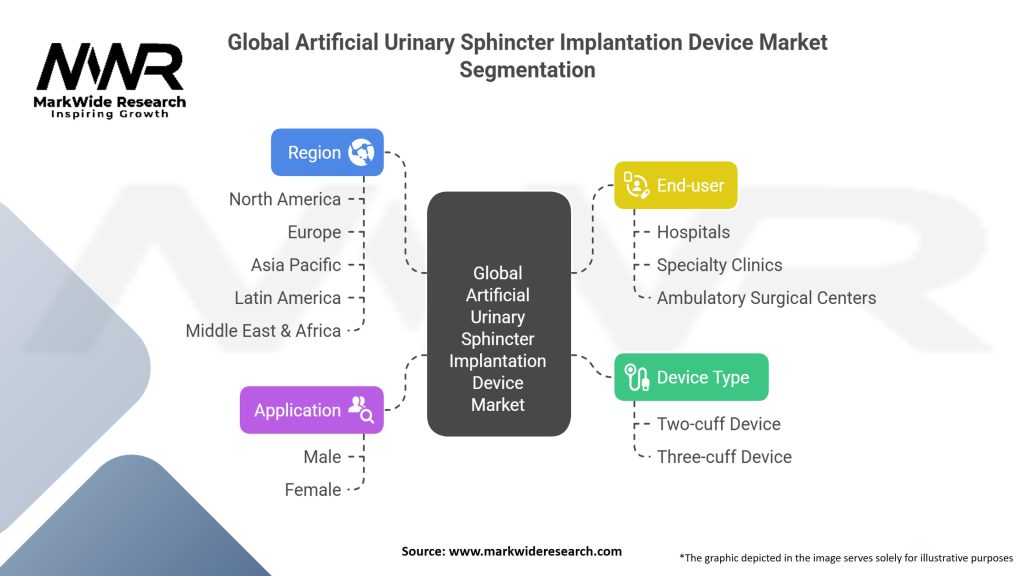 MWR
MarkWide Research
Inspiring Growth

Global Artificial Urinary Sphincter Implantation Device Market Segmentation

Region
North America
Europe
Asia Pacific
Latin America
Middle East & Africa

Application
Male
Female

Global Artificial Urinary Sphincter Implantation Device Market

End-user
Hospitals
Specialty Clinics
Ambulatory Surgical Centers

Device Type
Two-cuff Device
Three-cuff Device

Source: www.markwideresearch.com

*The graphic depicted in the image serves solely for illustrative purposes